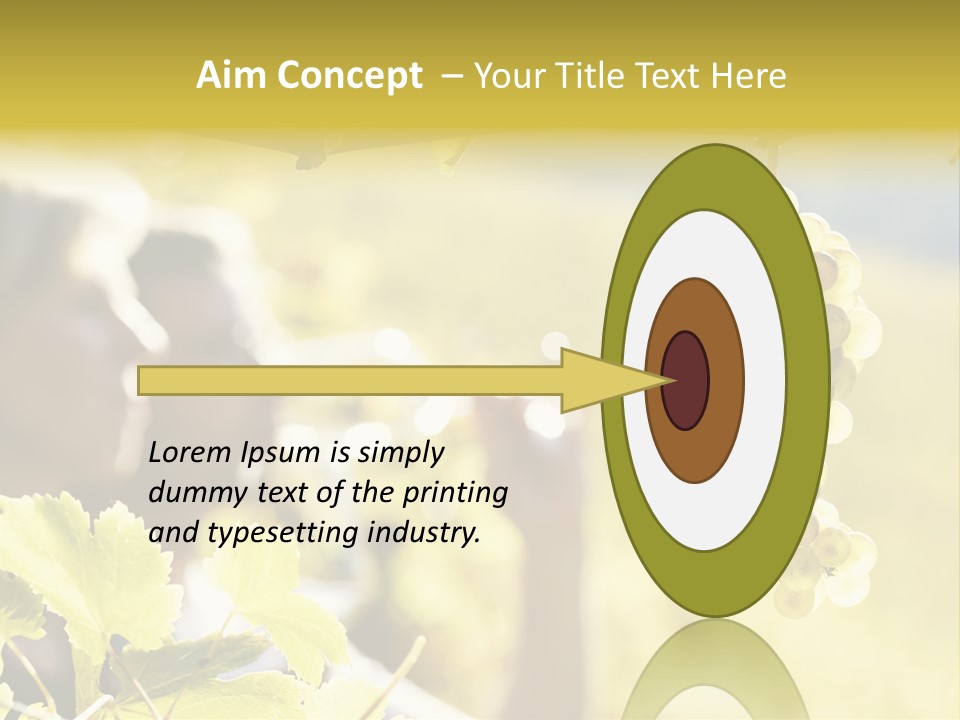 Aim Concept – Your Title Text Here

Lorem Ipsum is simply dummy text of the printing and typesetting industry.